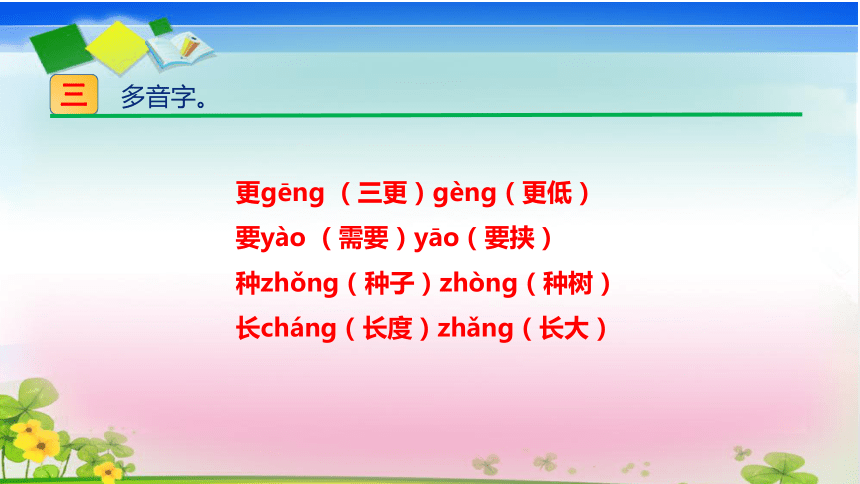 三 多音字。

更gēng （三更）gèng（更低）
要yào （需要）yāo（要挟）
种zhǒng（种子）zhòng（种树）
长cháng（长度）zhǎng（长大）